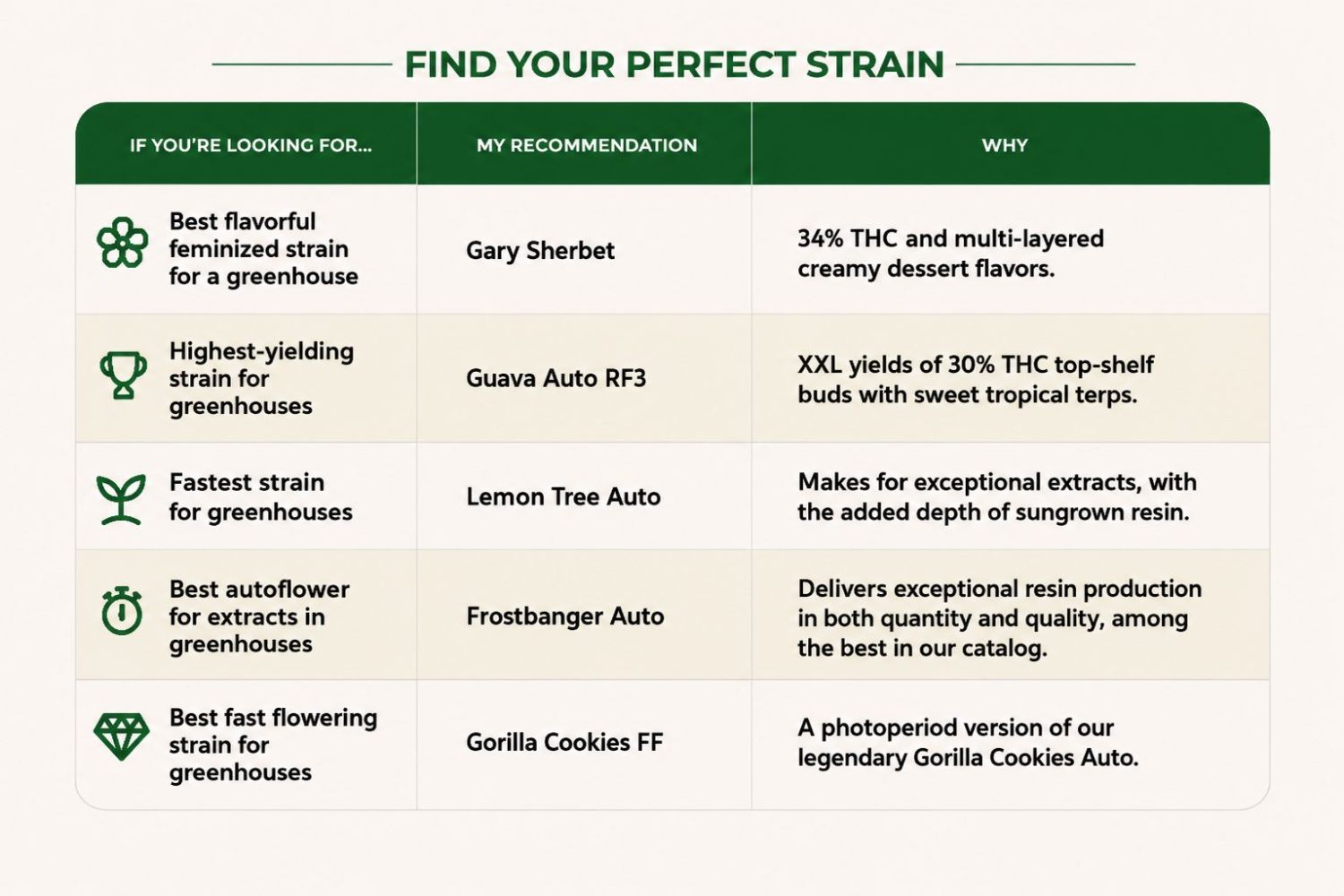 FIND YOUR PERFECT STRAIN

| IF YOU'RE LOOKING FOR... | MY RECOMMENDATION | WHY |
|---|---|---|
| Best flavorful feminized strain for a greenhouse | Gary Sherbet | 34% THC and multi-layered creamy dessert flavors. |
| Highest-yielding strain for greenhouses | Guava Auto RF3 | XXL yields of 30% THC top-shelf buds with sweet tropical terps. |
| Fastest strain for greenhouses | Lemon Tree Auto | Makes for exceptional extracts, with the added depth of sungrown resin. |
| Best autoflower for extracts in greenhouses | Frostbanger Auto | Delivers exceptional resin production in both quantity and quality, among the best in our catalog. |
| Best fast flowering strain for greenhouses | Gorilla Cookies FF | A photoperiod version of our legendary Gorilla Cookies Auto. |